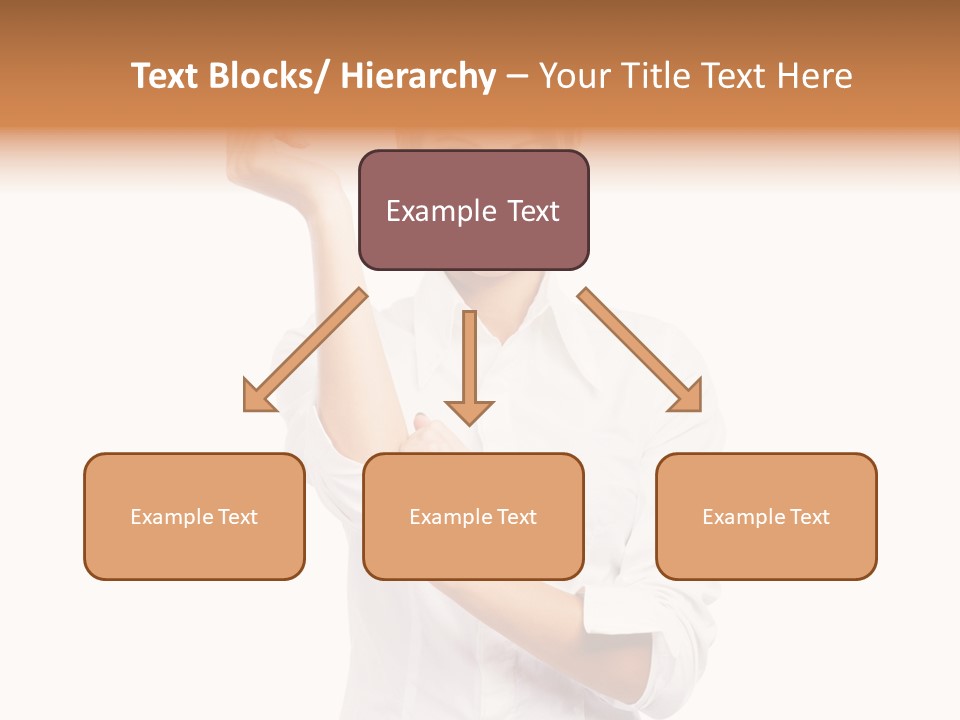 Text Blocks/ Hierarchy – Your Title Text Here

Example Text

Example Text

Example Text

Example Text